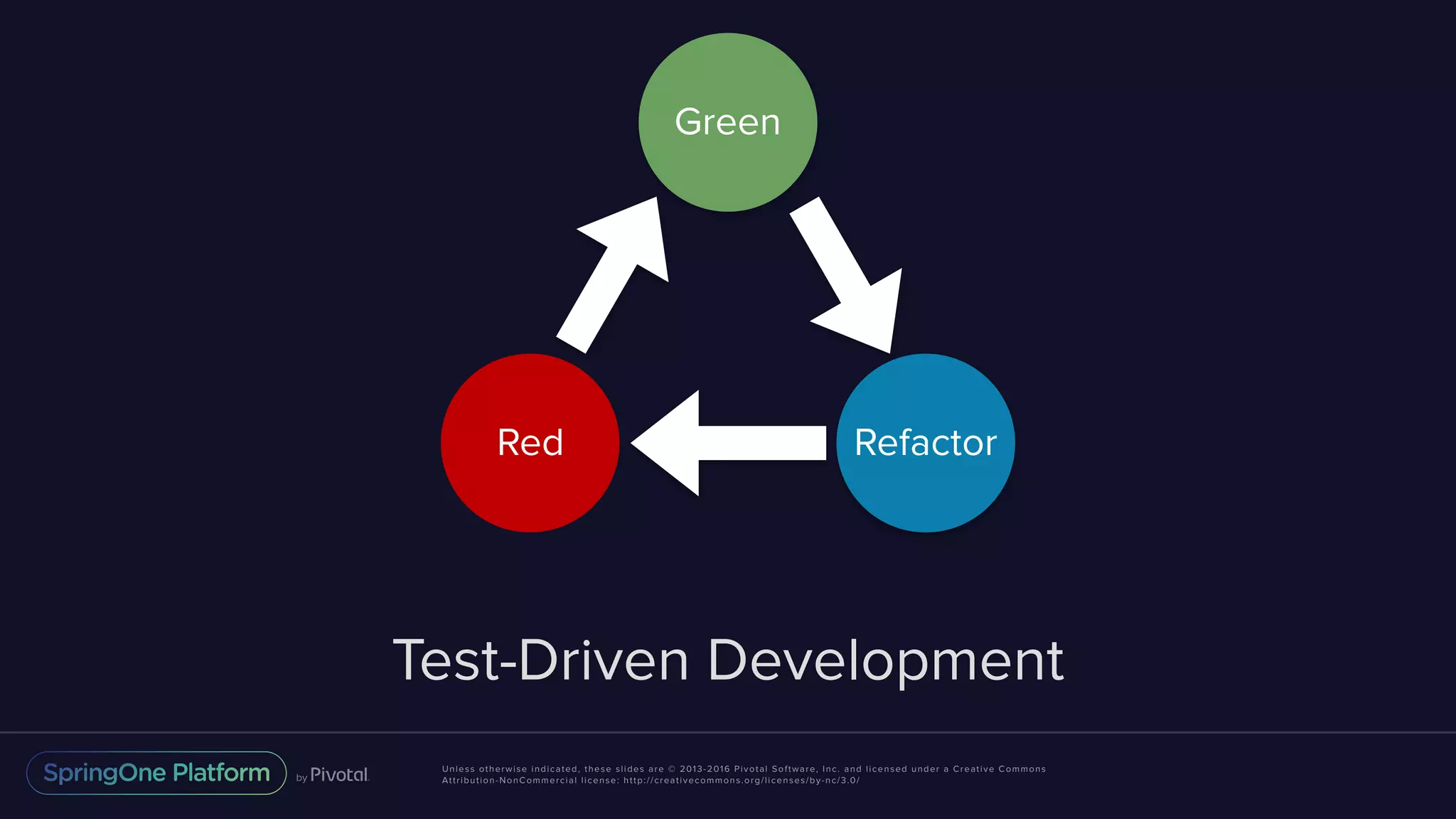 Green

Red

Refactor

Test-Driven Development

SpringOne Platform by Pivotal.

Unless otherwise indicated, these slides are © 2013-2016 Pivotal Software, Inc. and licensed under a Creative Commons Attribution-NonCommercial license: http://creativecommons.org/licenses/by-nc/3.0/